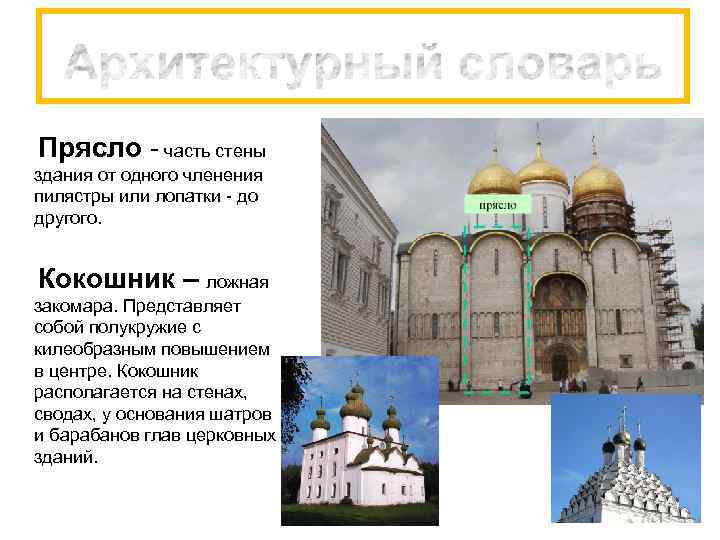 Архитектурный словарь

Прясло - часть стены здания от одного членения пилястры или лопатки - до другого.

Кокошник – ложная закомара. Представляет собой полукружие с килеобразным повышением в центре. Кокошник располагается на стенах, сводах, у основания шатров и барабанов глав церковных зданий.

прясло